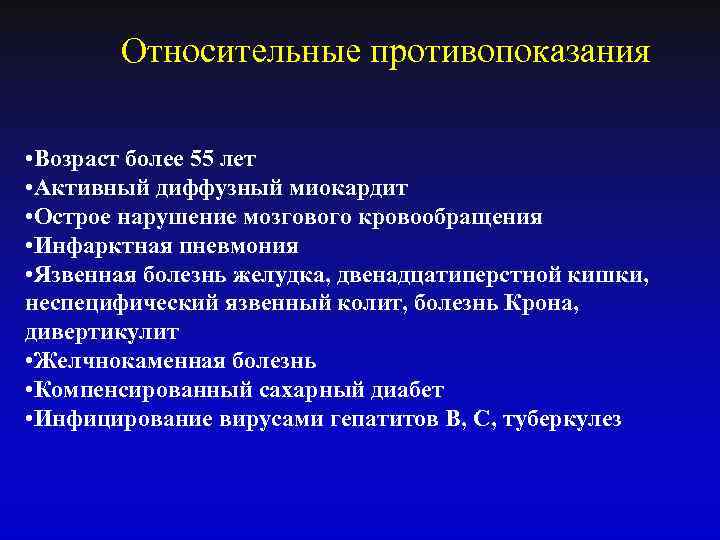 Относительные противопоказания

•Возраст более 55 лет
•Активный диффузный миокардит
•Острое нарушение мозгового кровообращения
•Инфарктная пневмония
•Язвенная болезнь желудка, двенадцатиперстной кишки, неспецифический язвенный колит, болезнь Крона, дивертикулит
•Желчнокаменная болезнь
•Компенсированный сахарный диабет
•Инфицирование вирусами гепатитов В, С, туберкулез